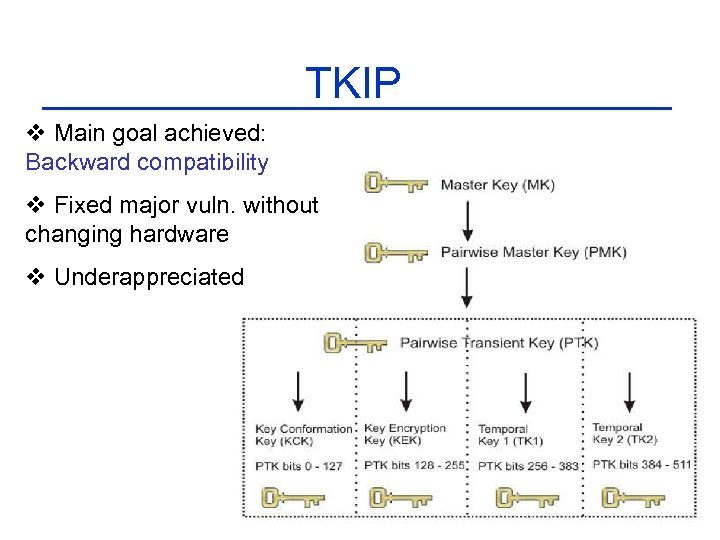 TKIP

❖ Main goal achieved: Backward compatibility

❖ Fixed major vuln. without changing hardware

❖ Underappreciated

Master Key (MK)

Pairwise Master Key (PMK)

Pairwise Transient Key (PTK)

Key Conformation Key (KCK)

PTK bits 0 - 127

Key Encryption Key (KEK)

PTK bits 128 - 255

Temporal Key 1 (TK1)

PTK bits 256 - 383

Temporal Key 2 (TK2)

PTK bits 384 - 511